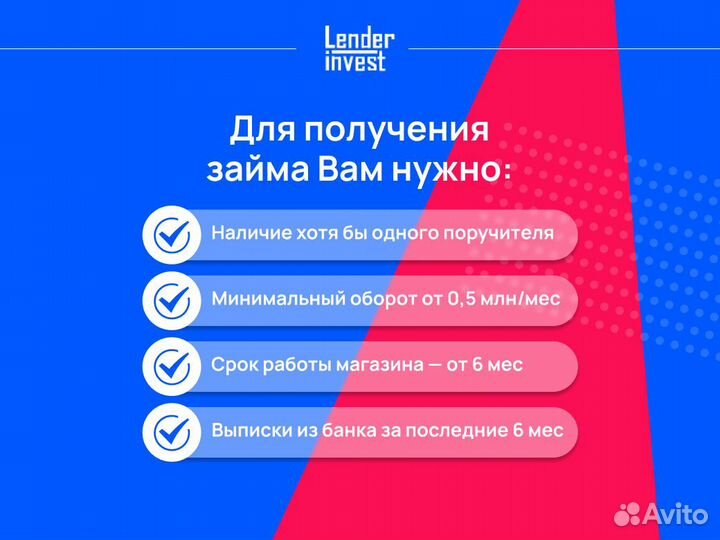 Lender invest

Для получения займа Вам нужно:

Наличие хотя бы одного поручителя

Минимальный оборот от 0,5 млн/мес

Срок работы магазина — от 6 мес

Выписки из банка за последние 6 мес

Avito